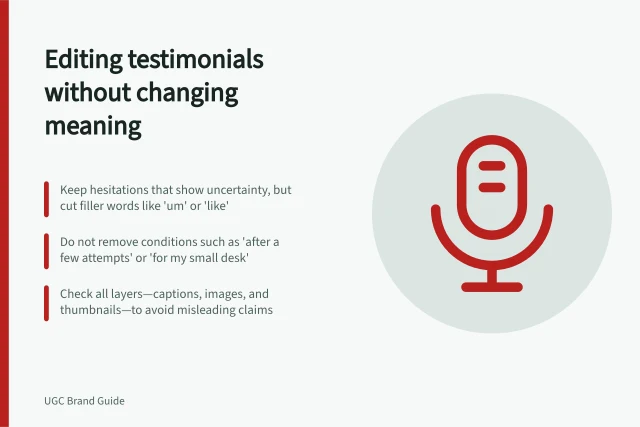 Editing testimonials without changing meaning

Keep hesitations that show uncertainty, but cut filler words like 'um' or 'like'

Do not remove conditions such as 'after a few attempts' or 'for my small desk'

Check all layers—captions, images, and thumbnails—to avoid misleading claims

UGC Brand Guide